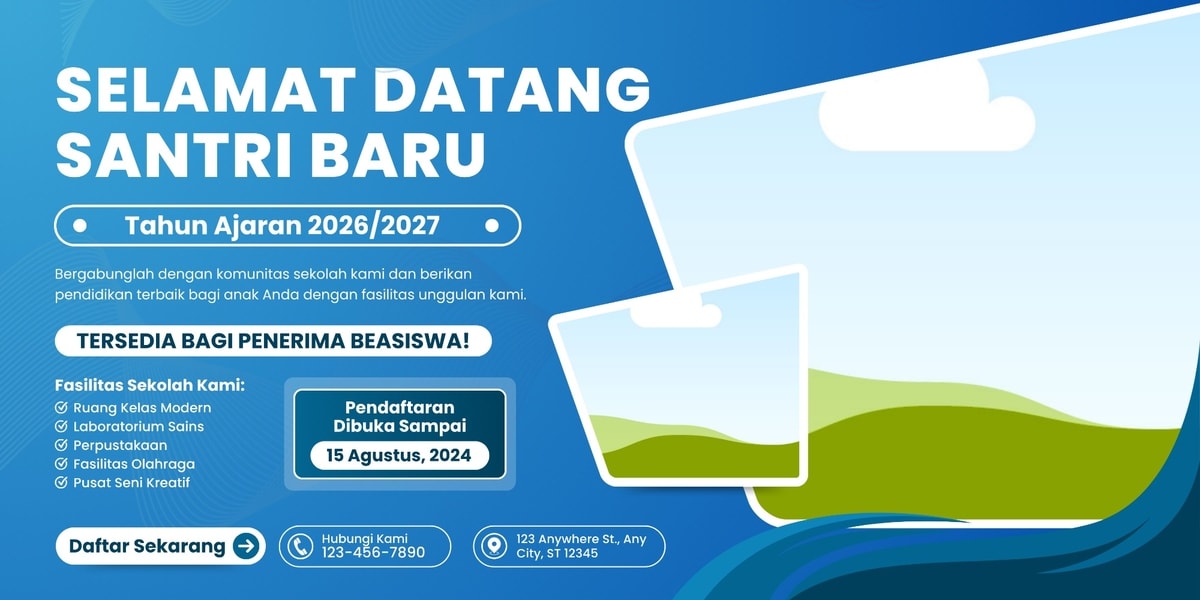 SELAMAT DATANG SANTRI BARU

Tahun Ajaran 2026/2027

Bergabunglah dengan komunitas sekolah kami dan berikan pendidikan terbaik bagi anak Anda dengan fasilitas unggulan kami.

TERSEDIA BAGI PENERIMA BEASISWA!

Fasilitas Sekolah Kami:
Ruang Kelas Modern
Laboratorium Sains
Perpustakaan
Fasilitas Olahraga
Pusat Seni Kreatif

Pendaftaran Dibuka Sampai
15 Agustus, 2024

Daftar Sekarang

Hubungi Kami
123-456-7890

123 Anywhere St., Any City, ST 12345